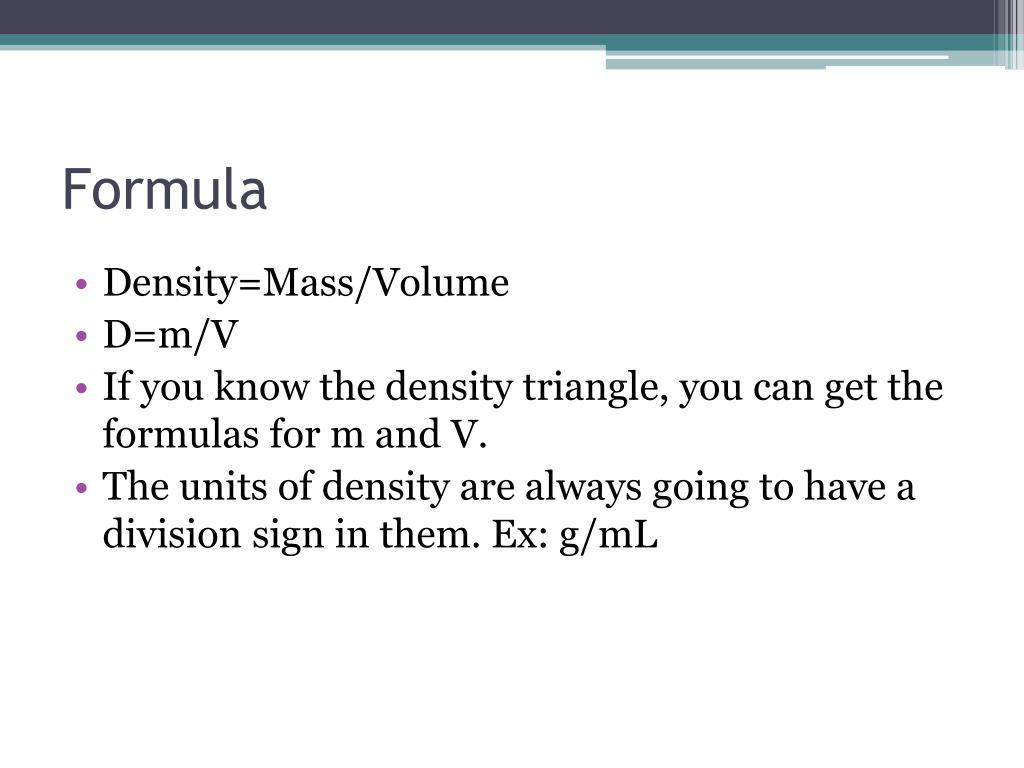 Formula

• Density=Mass/Volume
• D=m/V
• If you know the density triangle, you can get the formulas for m and V.
• The units of density are always going to have a division sign in them. Ex: g/mL